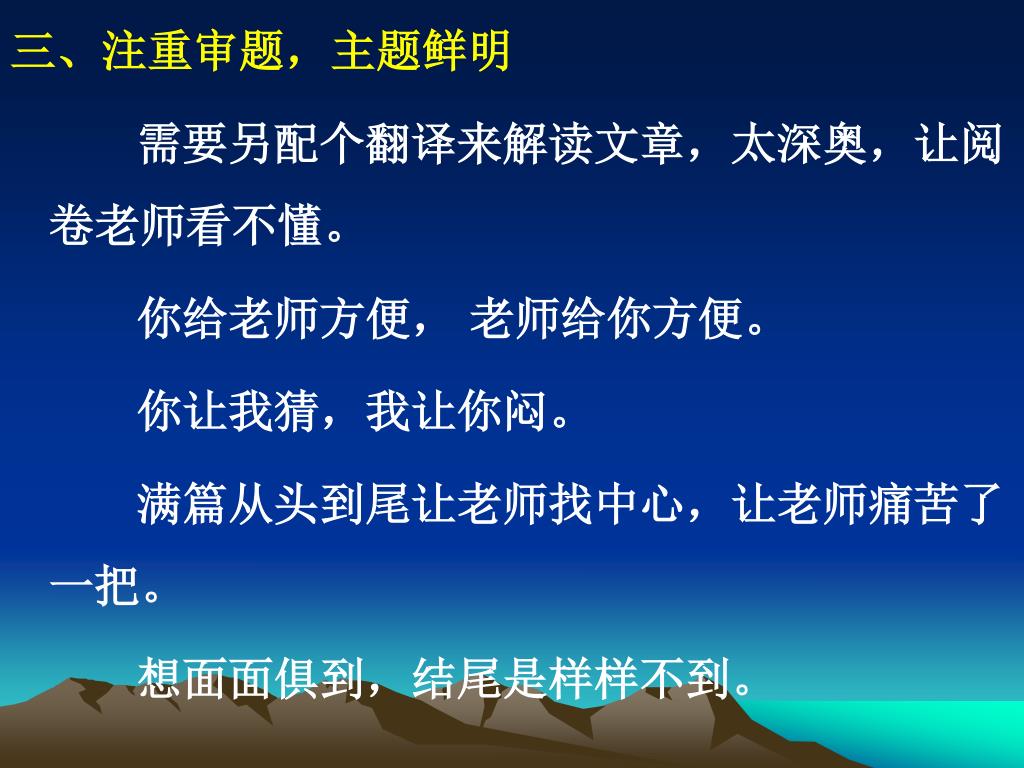 三、注重审题，主题鲜明

需要另配个翻译来解读文章，太深奥，让阅卷老师看不懂。

你给老师方便， 老师给你方便。

你让我猜，我让你闷。

满篇从头到尾让老师找中心，让老师痛苦了一把。

想面面俱到，结尾是样样不到。